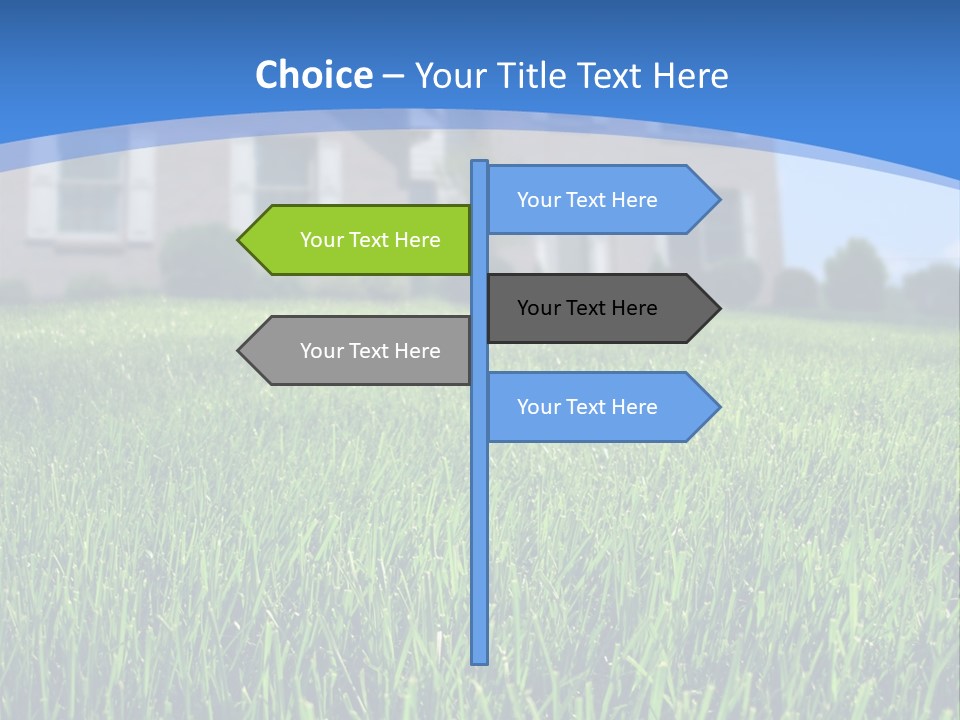 Choice – Your Title Text Here

Your Text Here

Your Text Here

Your Text Here

Your Text Here

Your Text Here